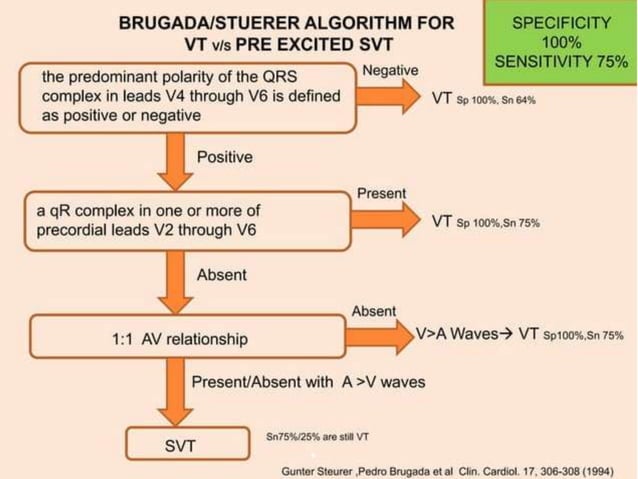 BRUGADA/STUERER ALGORITHM FOR VT v/s PRE EXCITED SVT

SPECIFICITY 100%
SENSITIVITY 75%

the predominant polarity of the QRS complex in leads V4 through V6 is defined as positive or negative

Negative

VT Sp 100%, Sn 64%

Positive

a qR complex in one or more of precordial leads V2 through V6

Present

VT Sp 100%,Sn 75%

Absent

1:1 AV relationship

Absent

V>A Waves→ VT Sp100%,Sn 75%

Present/Absent with A >V waves

SVT

Sn75%/25% are still VT

Gunter Steurer ,Pedro Brugada et al Clin. Cardiol. 17, 306-308 (1994)